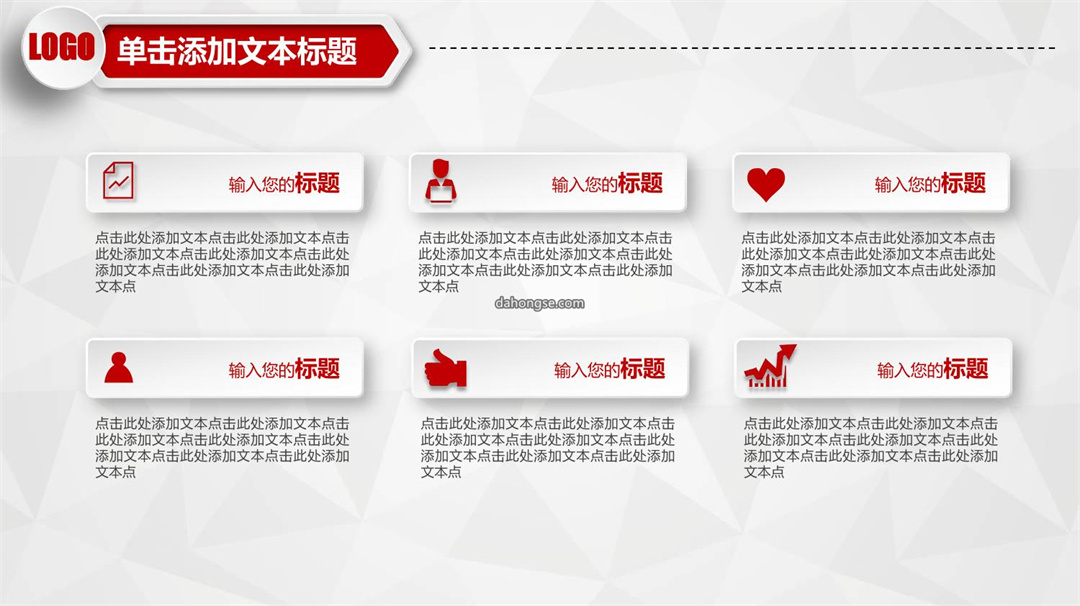 LOGO

单击添加文本标题

输入您的标题

点击此处添加文本点击此处添加文本点击此处添加文本点击此处添加文本点击此处添加文本点击此处添加文本点击此处添加文本点

输入您的标题

点击此处添加文本点击此处添加文本点击此处添加文本点击此处添加文本点击此处添加文本点击此处添加文本点击此处添加文本点

输入您的标题

点击此处添加文本点击此处添加文本点击此处添加文本点击此处添加文本点击此处添加文本点击此处添加文本点击此处添加文本点

dahongse.com

输入您的标题

点击此处添加文本点击此处添加文本点击此处添加文本点击此处添加文本点击此处添加文本点击此处添加文本点击此处添加文本点

输入您的标题

点击此处添加文本点击此处添加文本点击此处添加文本点击此处添加文本点击此处添加文本点击此处添加文本点击此处添加文本点

输入您的标题

点击此处添加文本点击此处添加文本点击此处添加文本点击此处添加文本点击此处添加文本点击此处添加文本点击此处添加文本点